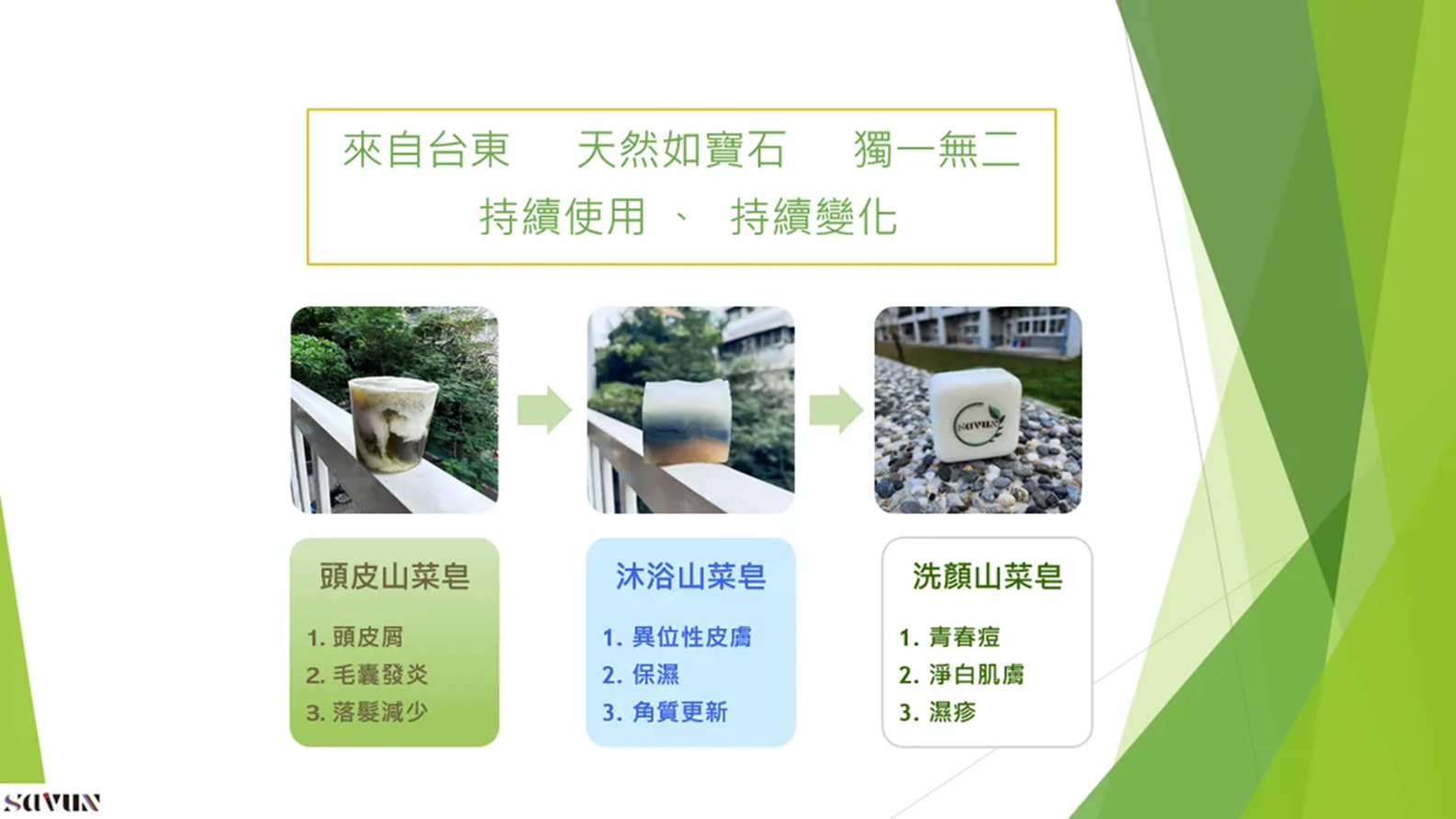 來自台東　天然如寶石　獨一無二
持續使用 、 持續變化

savun

頭皮山菜皂
1. 頭皮屑
2. 毛囊發炎
3. 落髮減少

沐浴山菜皂
1. 異位性皮膚
2. 保濕
3. 角質更新

洗顏山菜皂
1. 青春痘
2. 淨白肌膚
3. 濕疹

savun